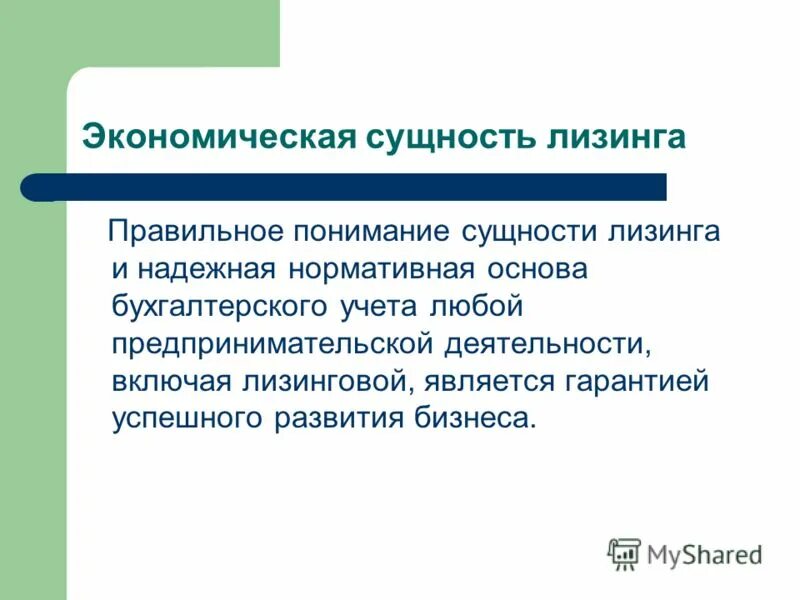 Экономическая сущность лизинга

Правильное понимание сущности лизинга и надежная нормативная основа бухгалтерского учета любой предпринимательской деятельности, включая лизинговой, является гарантией успешного развития бизнеса.

MyShared